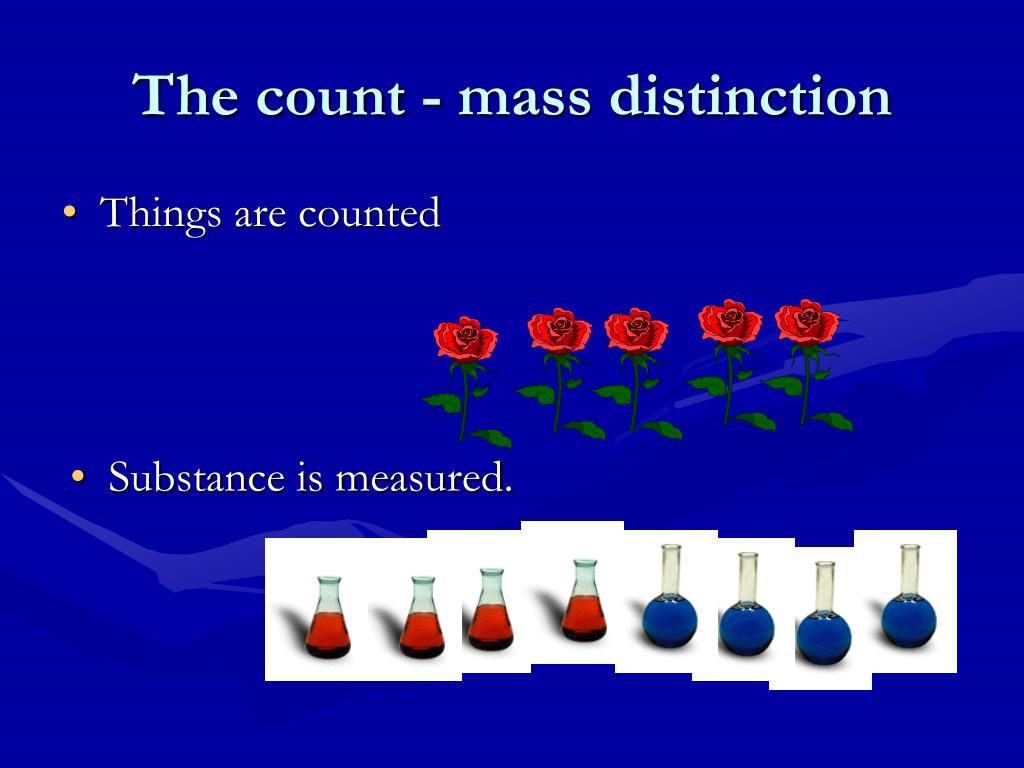 The count - mass distinction

• Things are counted

• Substance is measured.